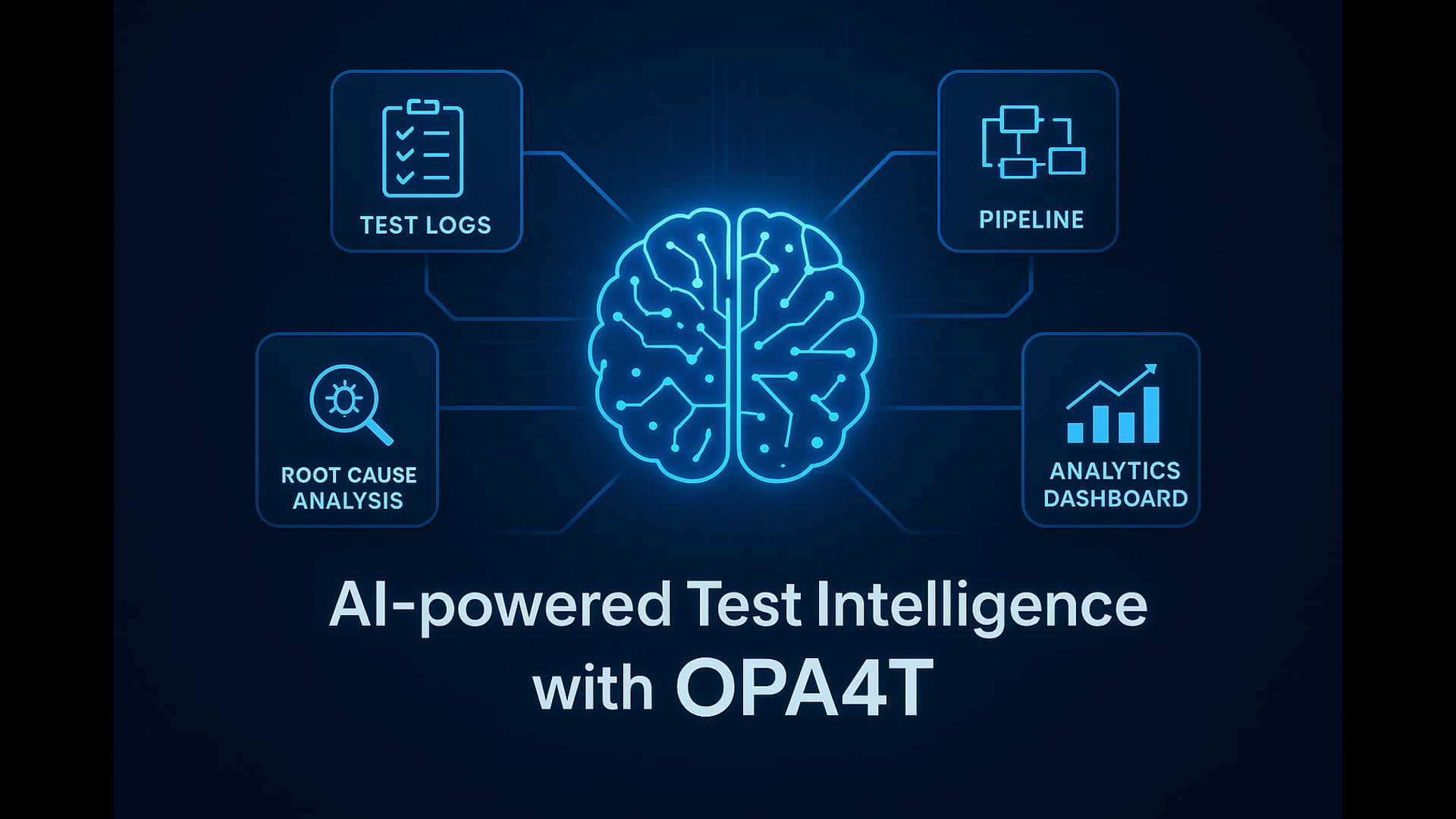 TEST LOGS

PIPELINE

ROOT CAUSE ANALYSIS

ANALYTICS DASHBOARD

AI-powered Test Intelligence with OPA4T